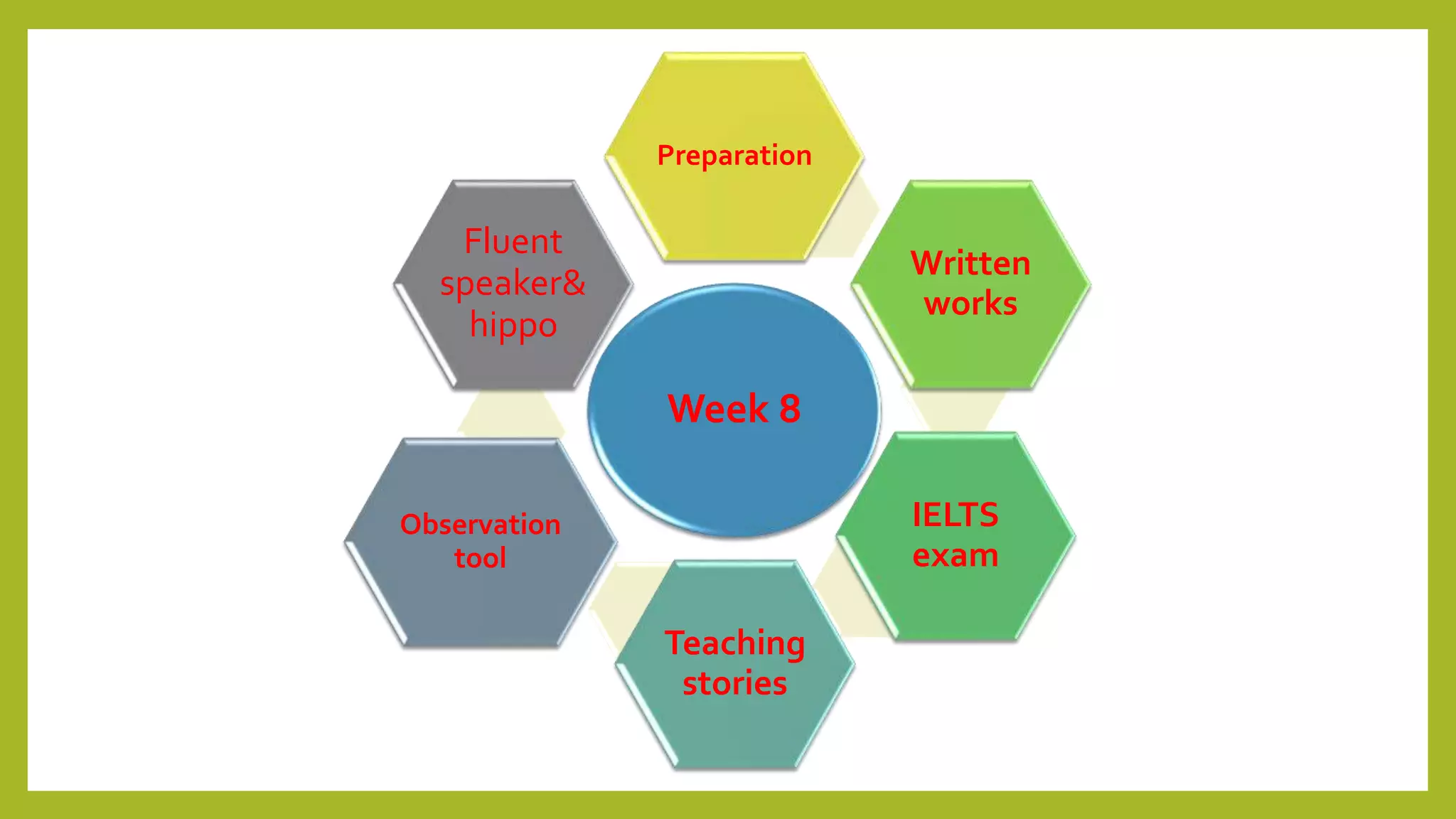 Week 8

Preparation

Written works

IELTS exam

Teaching stories

Observation tool

Fluent speaker& hippo